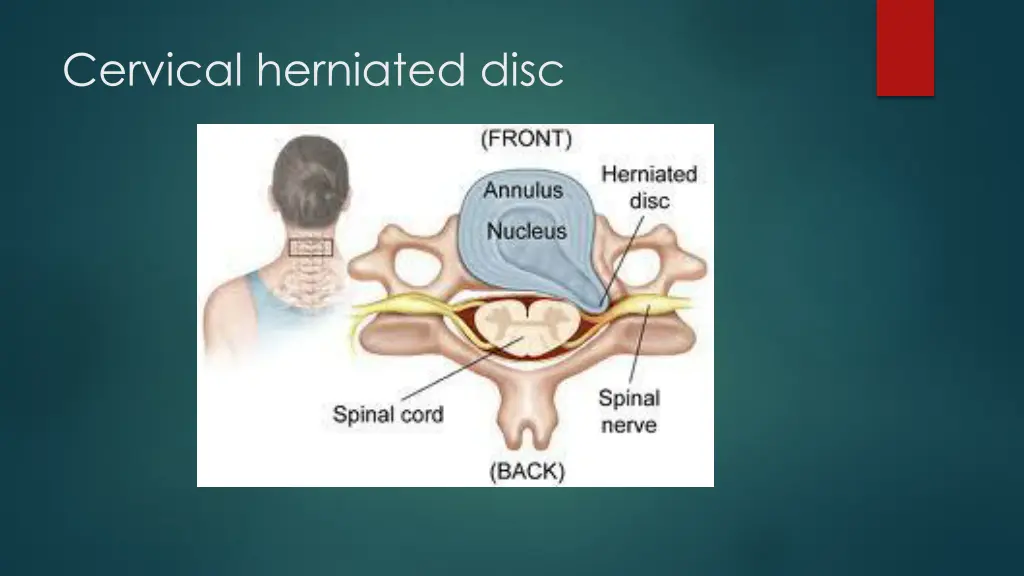 Cervical herniated disc

(FRONT)

Annulus

Nucleus

Herniated disc

Spinal cord

Spinal nerve

(BACK)